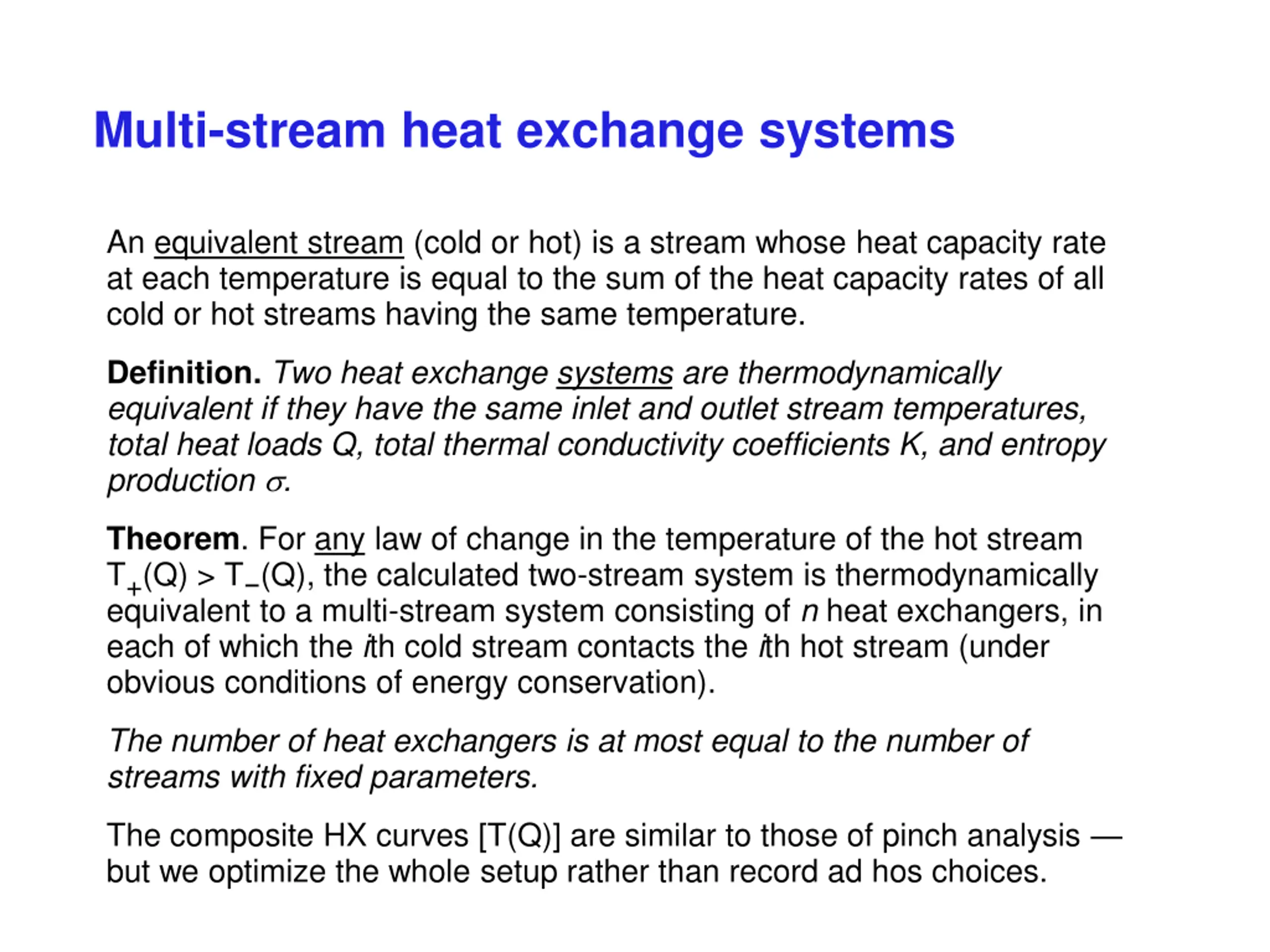 Multi-stream heat exchange systems

An equivalent stream (cold or hot) is a stream whose heat capacity rate at each temperature is equal to the sum of the heat capacity rates of all cold or hot streams having the same temperature.

Definition. Two heat exchange systems are thermodynamically equivalent if they have the same inlet and outlet stream temperatures, total heat loads Q, total thermal conductivity coefficients K, and entropy production $\sigma$.

Theorem. For any law of change in the temperature of the hot stream $T_+(Q) > T_-(Q)$, the calculated two-stream system is thermodynamically equivalent to a multi-stream system consisting of n heat exchangers, in each of which the ith cold stream contacts the ith hot stream (under obvious conditions of energy conservation).

The number of heat exchangers is at most equal to the number of streams with fixed parameters.

The composite HX curves [T(Q)] are similar to those of pinch analysis — but we optimize the whole setup rather than record ad hos choices.